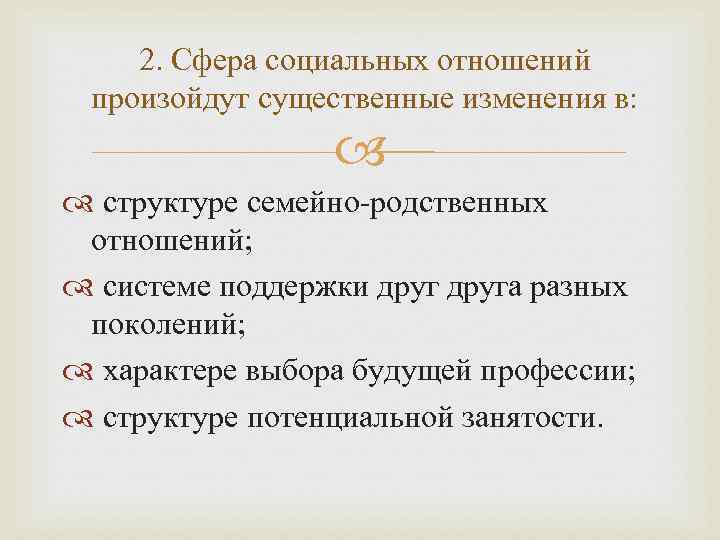 2. Сфера социальных отношений произойдут существенные изменения в:

структуре семейно-родственных отношений;

системе поддержки друг друга разных поколений;

характере выбора будущей профессии;

структуре потенциальной занятости.